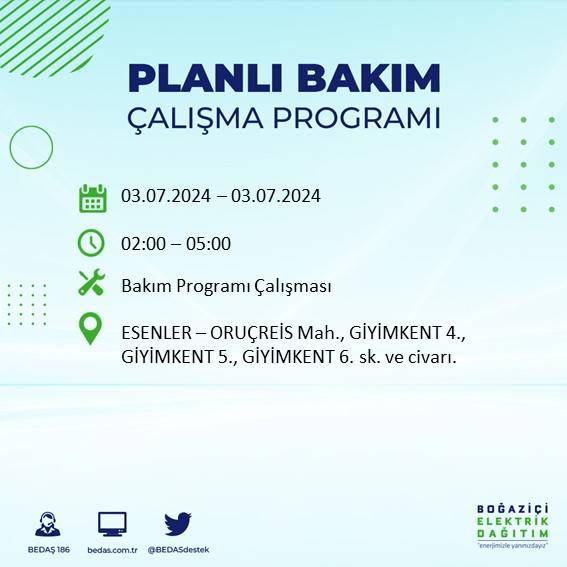 PLANLI BAKIM
ÇALIŞMA PROGRAMI

03.07.2024 – 03.07.2024

02:00 – 05:00

Bakım Programı Çalışması

ESENLER – ORUÇREİS Mah., GİYİMKENT 4., GİYİMKENT 5., GİYİMKENT 6. sk. ve civarı.

BEDAŞ 186
bedas.com.tr
@BEDASdestek

BOĞAZİÇİ
ELEKTRİK
DAĞITIM
"enerjimizle yanınızdayız"